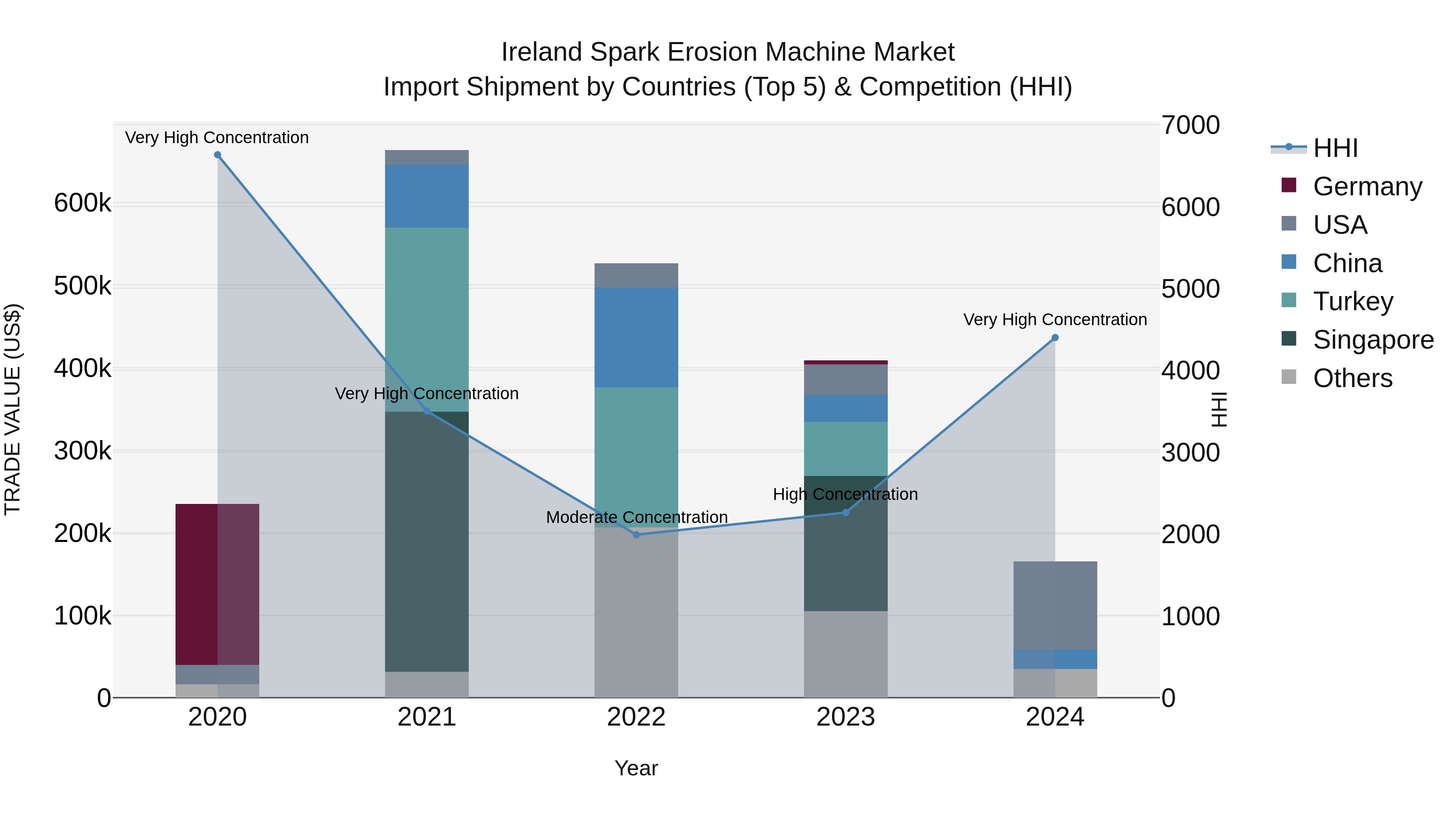 Ireland Spark Erosion Machine Market
Import Shipment by Countries (Top 5) & Competition (HHI)

TRADE VALUE (US$)

600k
500k
400k
300k
200k
100k
0

7000
6000
5000
4000
3000
2000
1000
0

HHI

Very High Concentration
Very High Concentration
Moderate Concentration
High Concentration
Very High Concentration

2020
2021
2022
2023
2024

Year

HHI
Germany
USA
China
Turkey
Singapore
Others